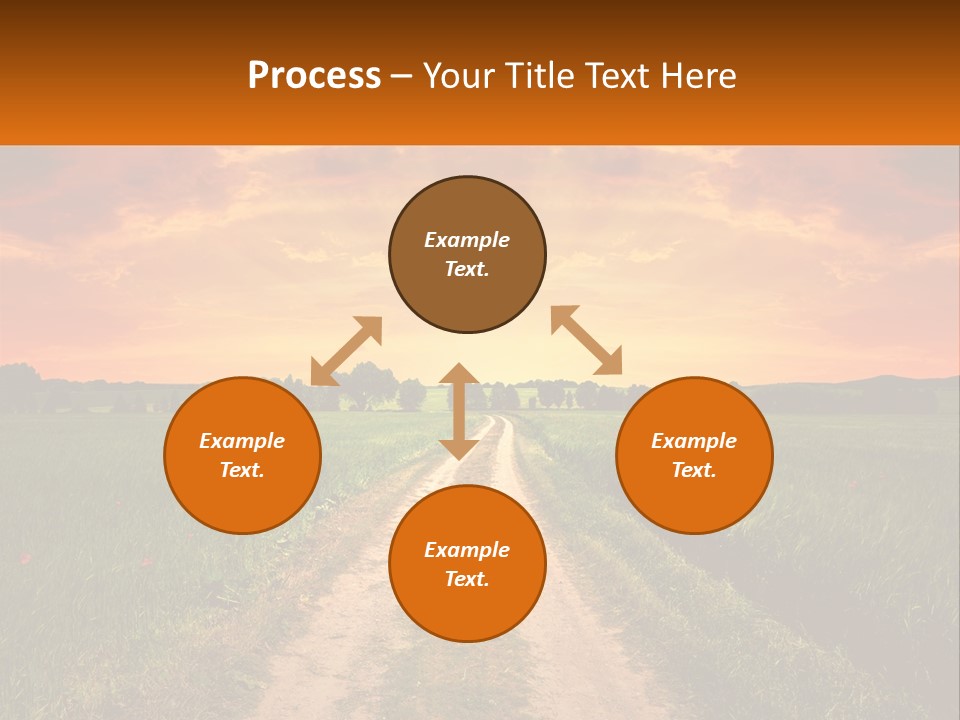 Process – Your Title Text Here

Example Text.

Example Text.

Example Text.

Example Text.